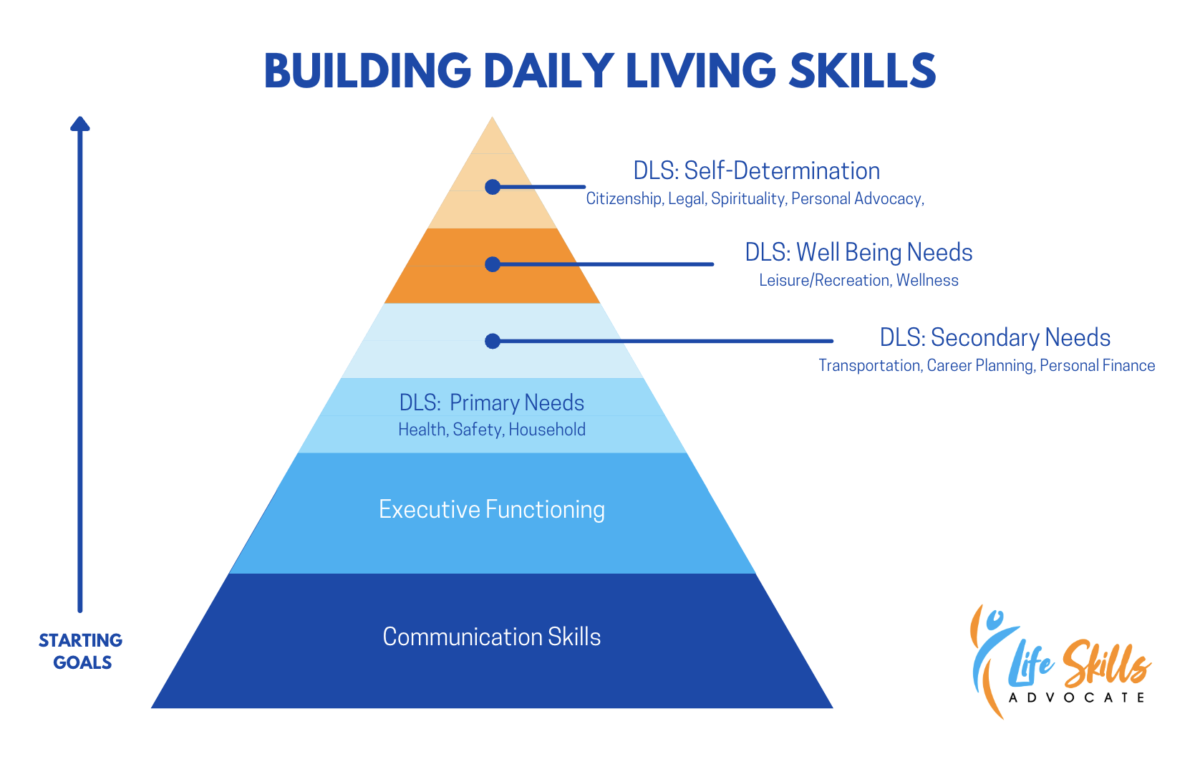 BUILDING DAILY LIVING SKILLS

DLS: Self-Determination
Citizenship, Legal, Spirituality, Personal Advocacy,

DLS: Well Being Needs
Leisure/Recreation, Wellness

DLS: Secondary Needs
Transportation, Career Planning, Personal Finance

DLS: Primary Needs
Health, Safety, Household

Executive Functioning

Communication Skills

STARTING GOALS

Life Skills
ADVOCATE